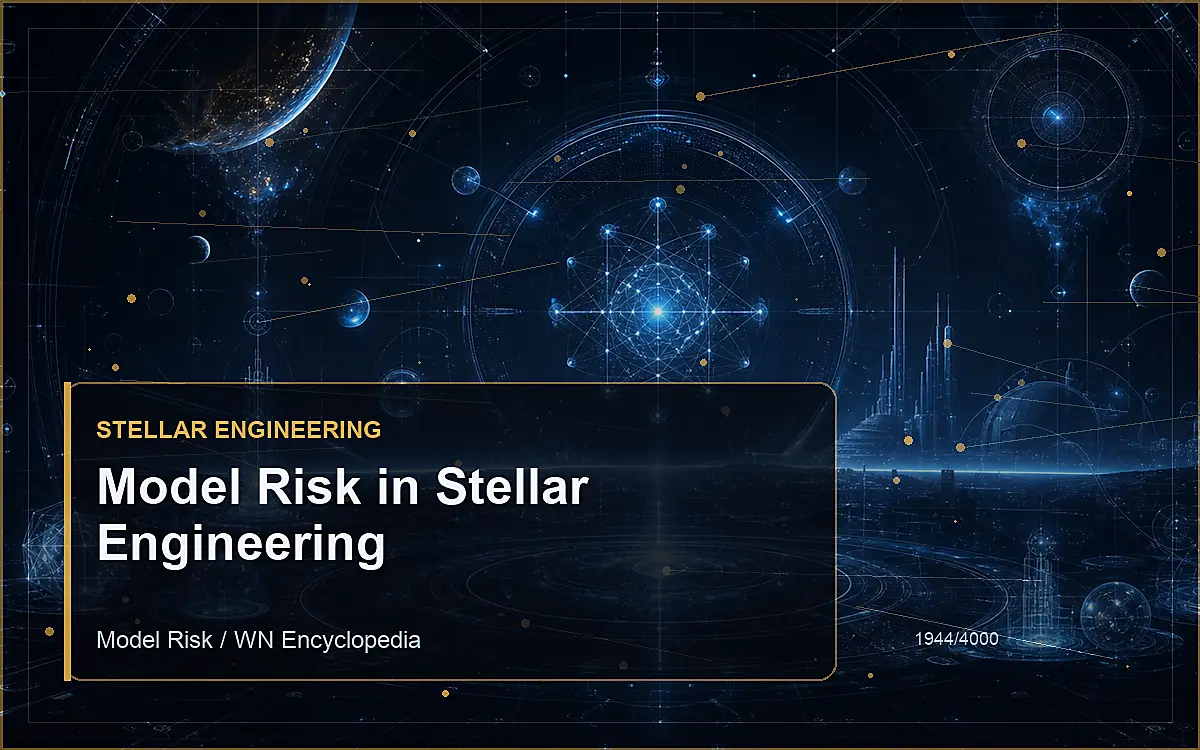 STELLAR ENGINEERING

Model Risk in Stellar Engineering

Model Risk / WN Encyclopedia

1944/4000